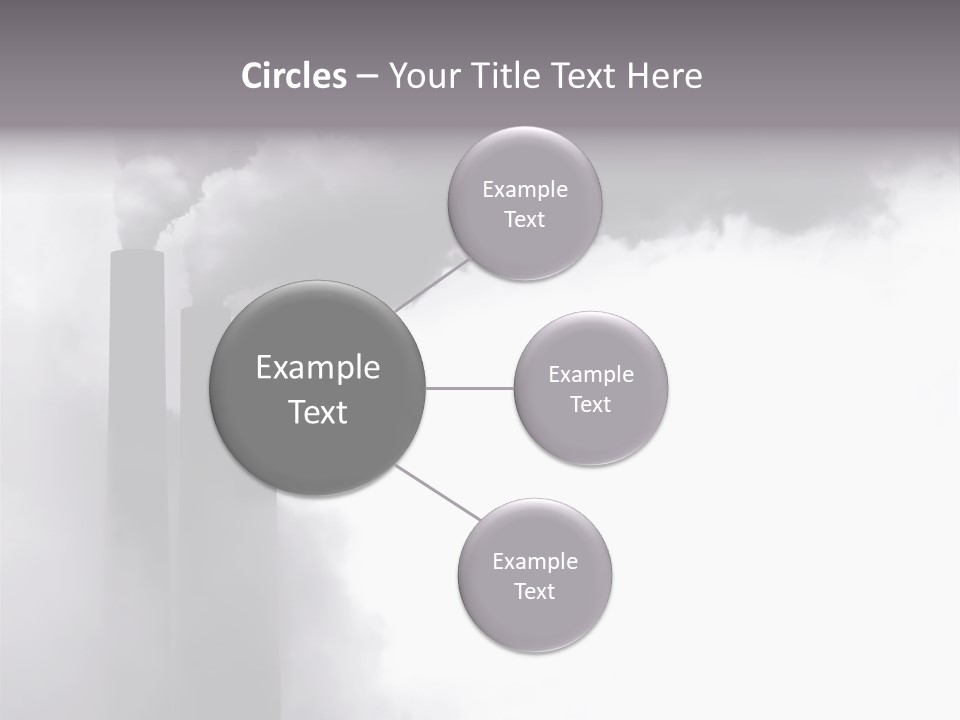 Circles – Your Title Text Here

Example Text

Example Text

Example Text

Example Text